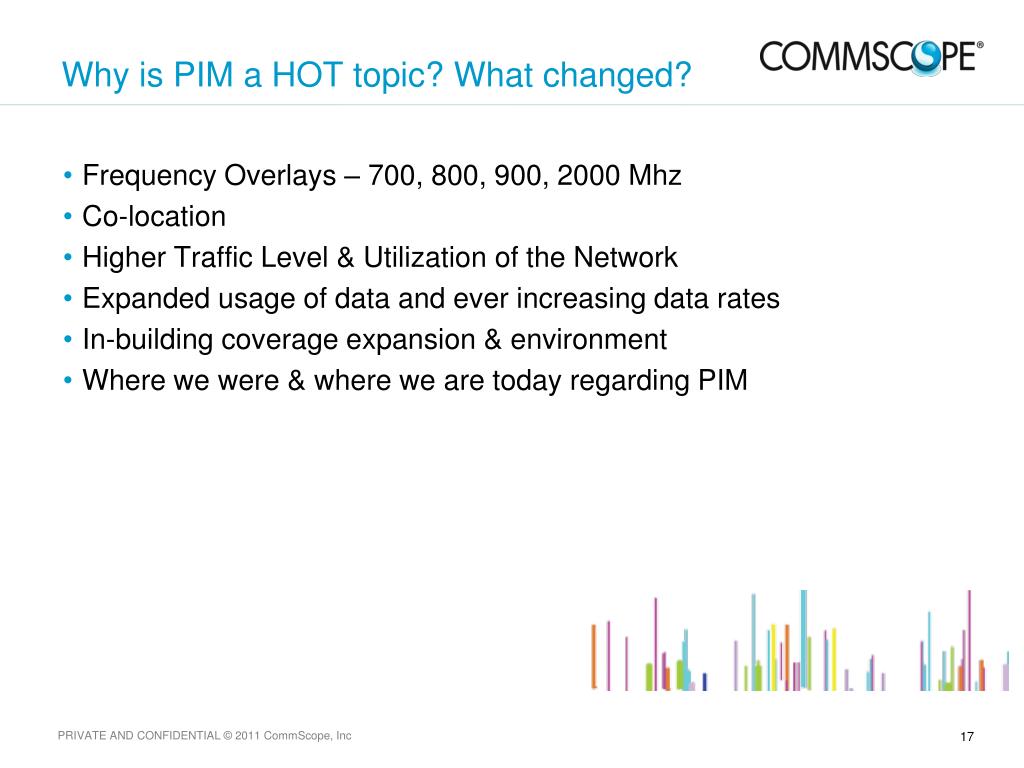 Why is PIM a HOT topic? What changed?

COMMSCOPE®

• Frequency Overlays – 700, 800, 900, 2000 Mhz
• Co-location
• Higher Traffic Level & Utilization of the Network
• Expanded usage of data and ever increasing data rates
• In-building coverage expansion & environment
• Where we were & where we are today regarding PIM

PRIVATE AND CONFIDENTIAL © 2011 CommScope, Inc

17